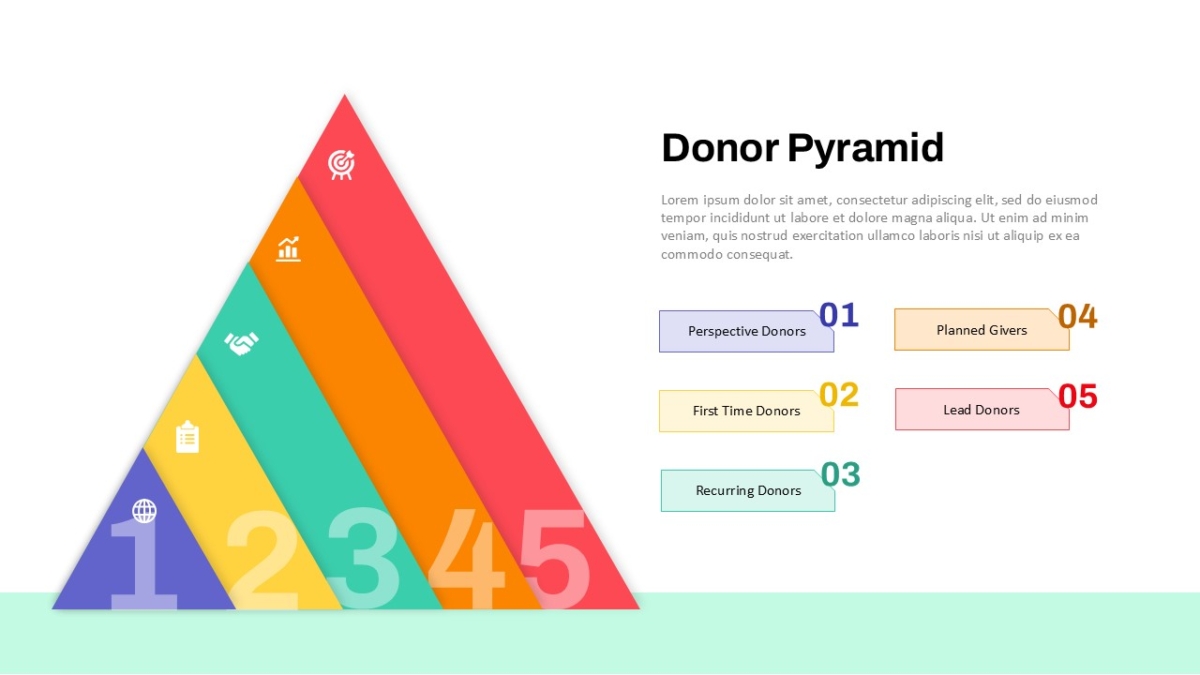 1 2 3 4 5

Donor Pyramid

Lorem ipsum dolor sit amet, consectetur adipiscing elit, sed do eiusmod tempor incididunt ut labore et dolore magna aliqua. Ut enim ad minim veniam, quis nostrud exercitation ullamco laboris nisi ut aliquip ex ea commodo consequat.

Perspective Donors 01

First Time Donors 02

Recurring Donors 03

Planned Givers 04

Lead Donors 05